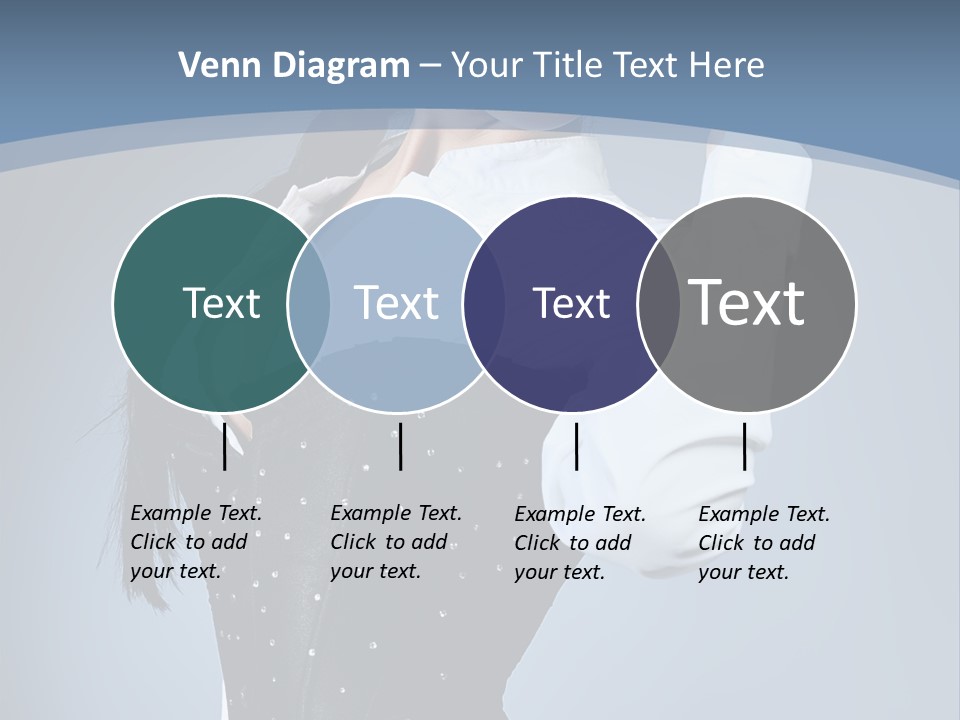 Venn Diagram – Your Title Text Here

Text

Text

Text

Text

Example Text. Click to add your text.

Example Text. Click to add your text.

Example Text. Click to add your text.

Example Text. Click to add your text.